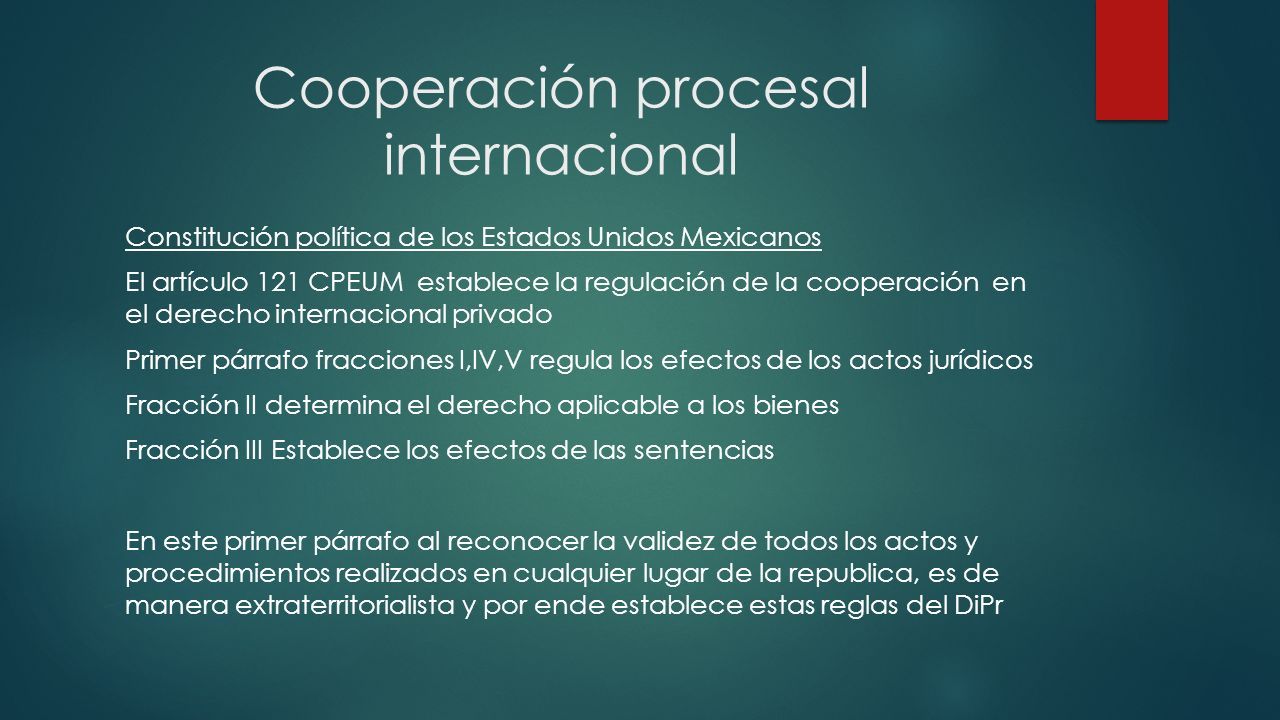 Cooperación procesal internacional

Constitución política de los Estados Unidos Mexicanos

El artículo 121 CPEUM establece la regulación de la cooperación en el derecho internacional privado

Primer párrafo fracciones I,IV,V regula los efectos de los actos jurídicos

Fracción II determina el derecho aplicable a los bienes

Fracción III Establece los efectos de las sentencias

En este primer párrafo al reconocer la validez de todos los actos y procedimientos realizados en cualquier lugar de la republica, es de manera extraterritorialista y por ende establece estas reglas del DiPr